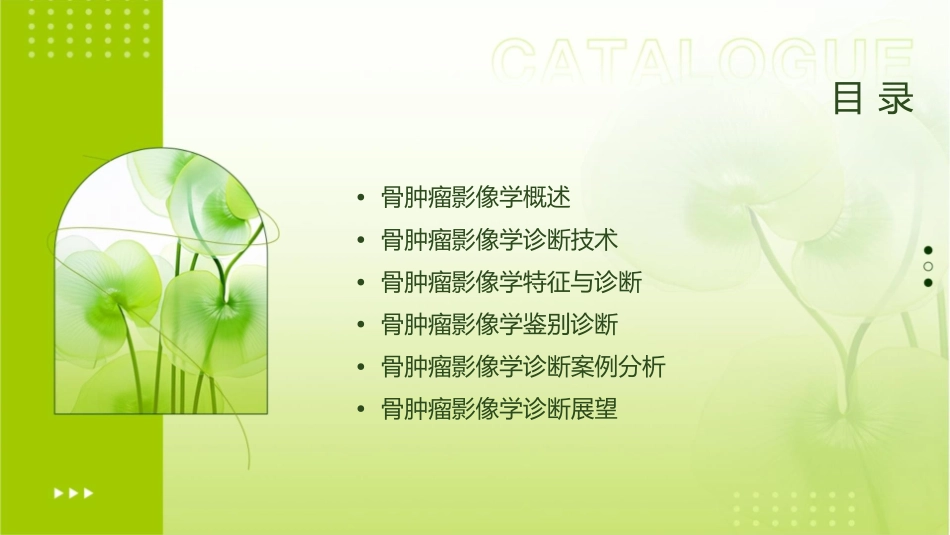 CATALOGUE
目录

• 骨肿瘤影像学概述
• 骨肿瘤影像学诊断技术
• 骨肿瘤影像学特征与诊断
• 骨肿瘤影像学鉴别诊断
• 骨肿瘤影像学诊断案例分析
• 骨肿瘤影像学诊断展望